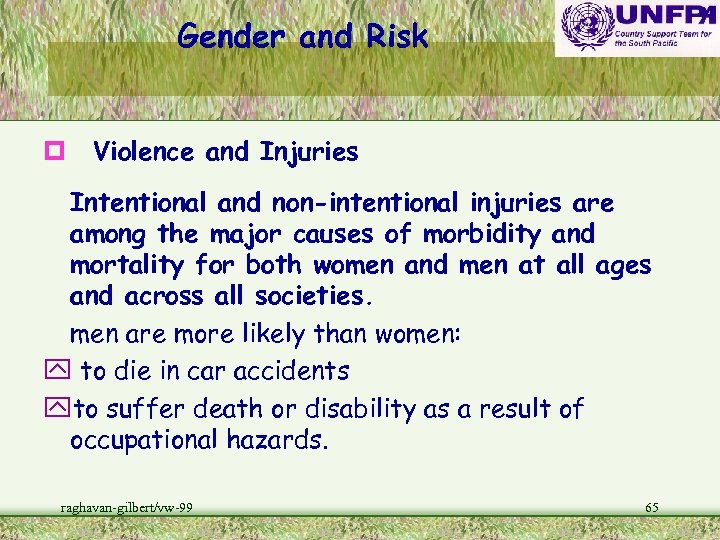 Gender and Risk

UNFPA
Country Support Team for the South Pacific

Violence and Injuries

Intentional and non-intentional injuries are among the major causes of morbidity and mortality for both women and men at all ages and across all societies.

men are more likely than women:

to die in car accidents

to suffer death or disability as a result of occupational hazards.

raghavan-gilbert/vw-99

65